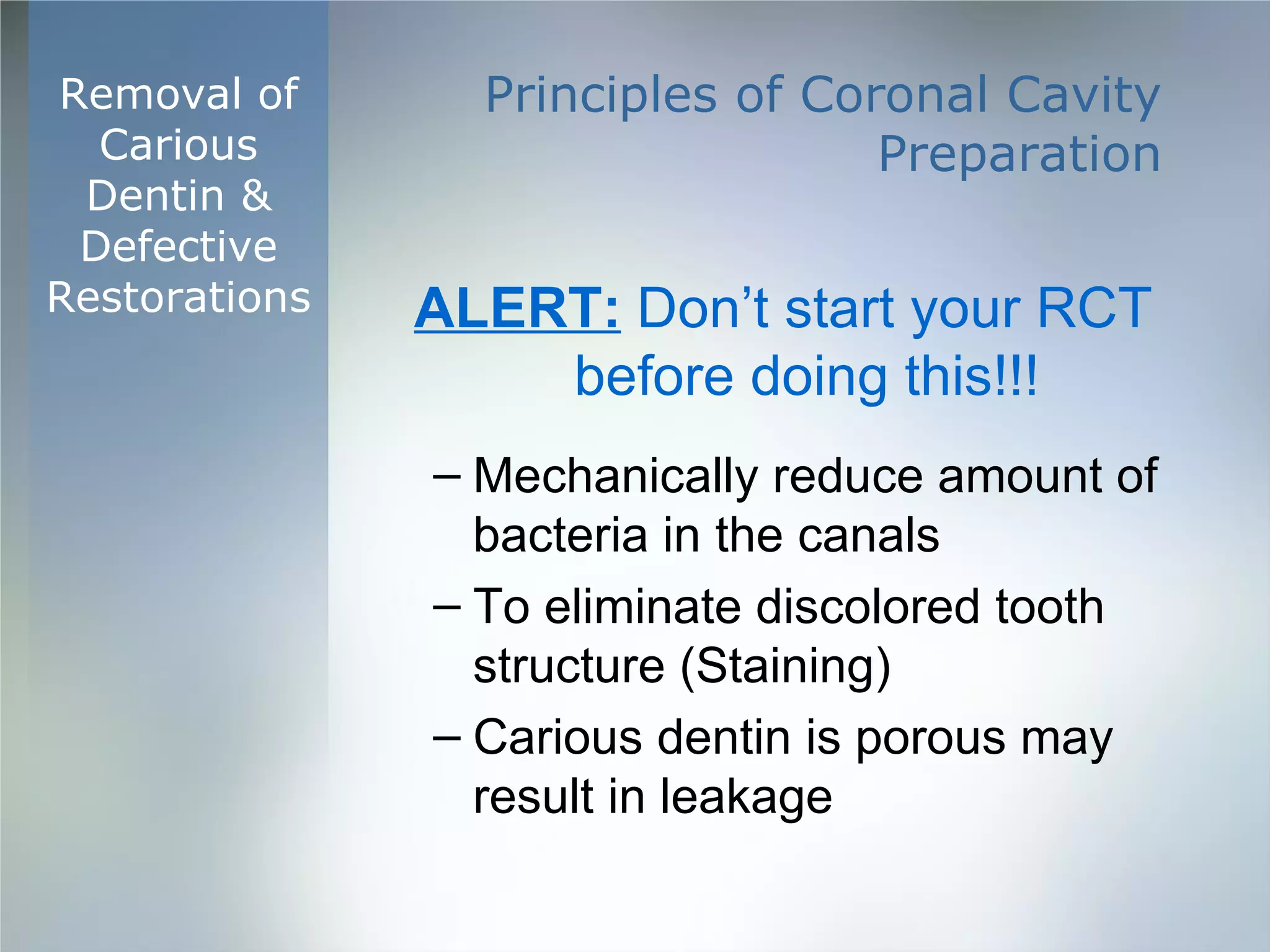 Removal of Carious Dentin & Defective Restorations

Principles of Coronal Cavity Preparation

ALERT: Don’t start your RCT before doing this!!!

– Mechanically reduce amount of bacteria in the canals

– To eliminate discolored tooth structure (Staining)

– Carious dentin is porous may result in leakage